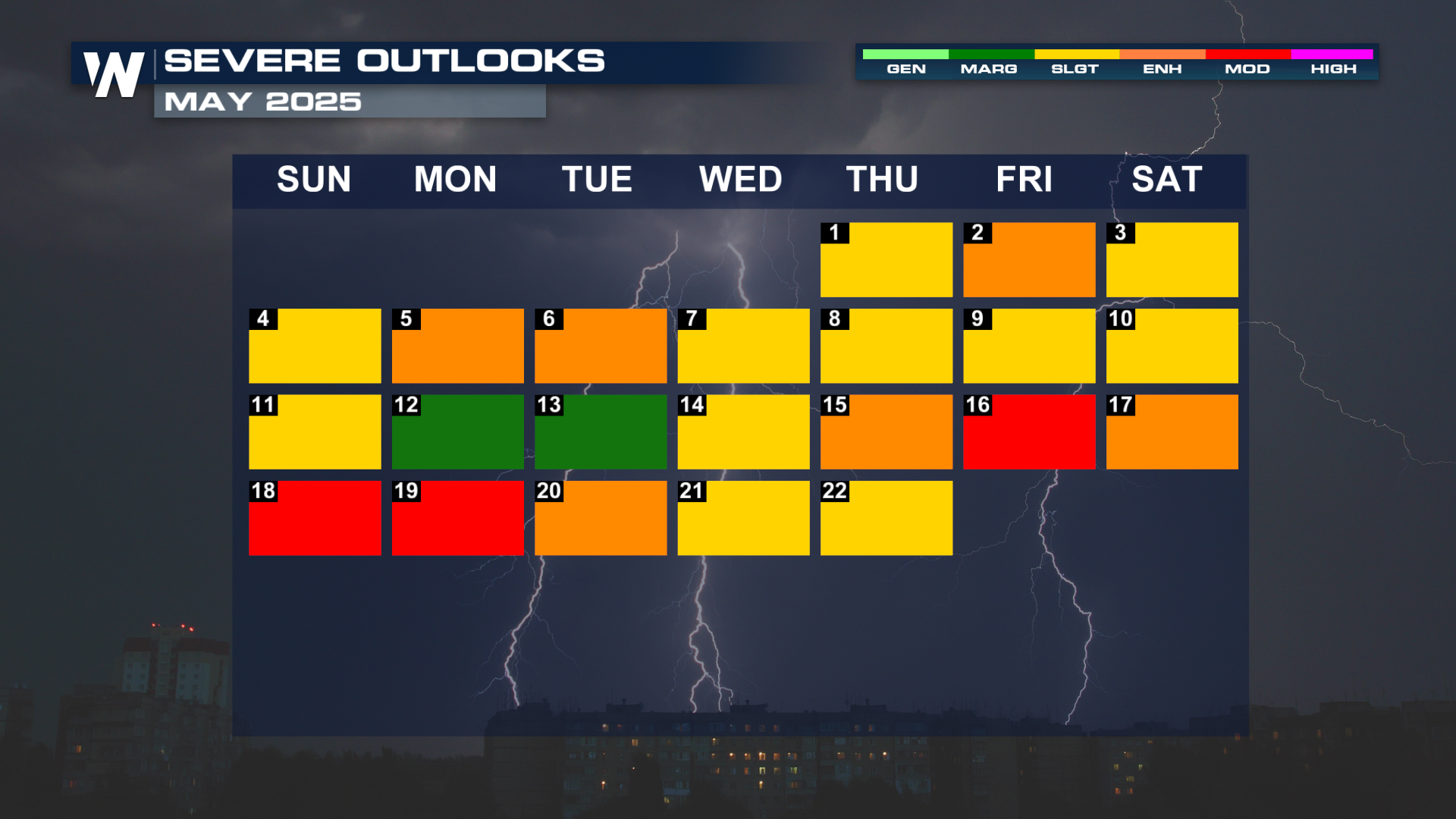 W SEVERE OUTLOOKS
MAY 2025

GEN MARG SLGT ENH MOD HIGH

| SUN | MON | TUE | WED | THU | FRI | SAT |
|---|---|---|---|---|---|---|
| | | | | 1 | 2 | 3 |
| 4 | 5 | 6 | 7 | 8 | 9 | 10 |
| 11 | 12 | 13 | 14 | 15 | 16 | 17 |
| 18 | 19 | 20 | 21 | 22 | | |